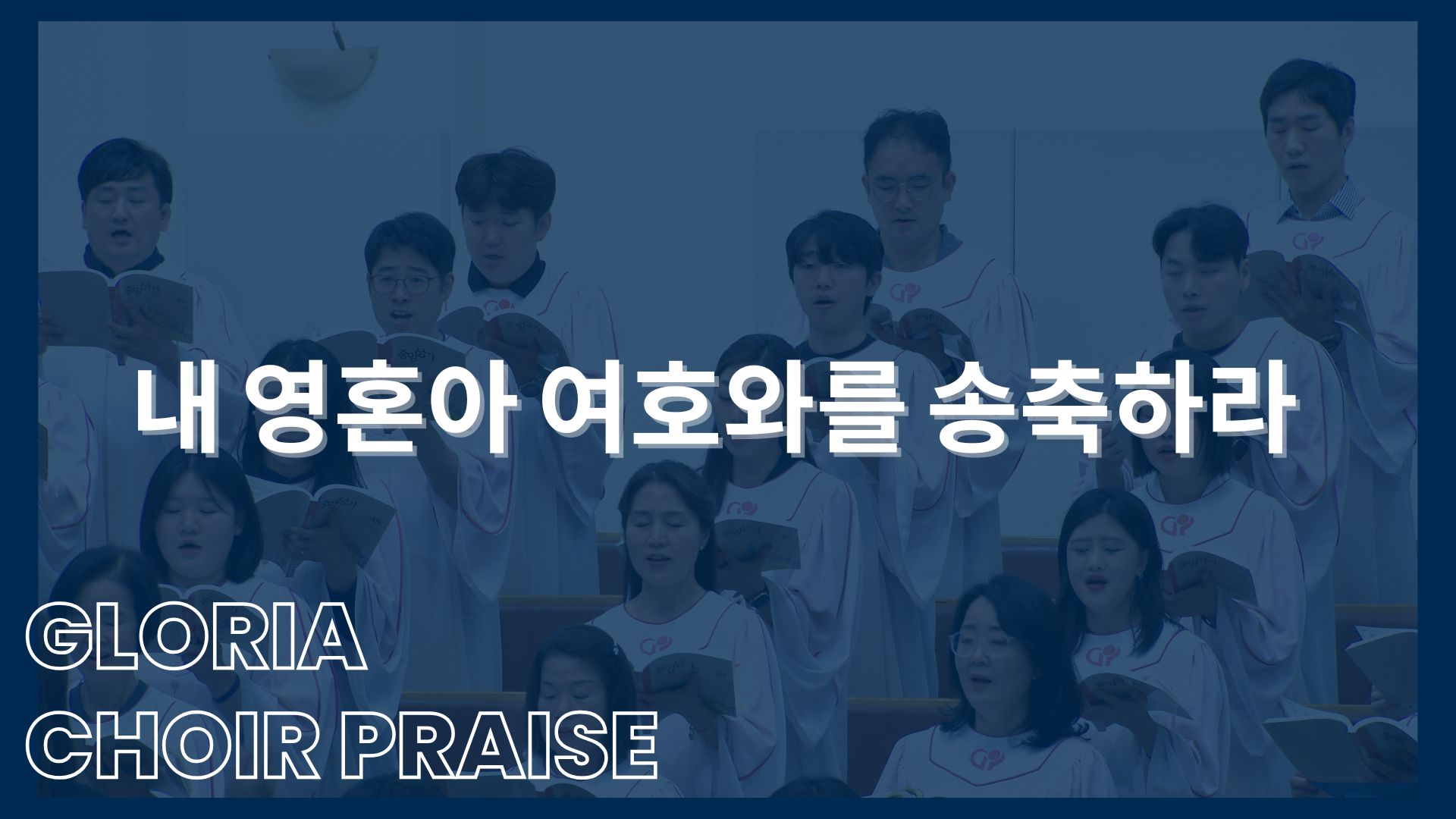 내 영혼아 여호와를 송축하라

GLORIA
CHOIR PRAISE